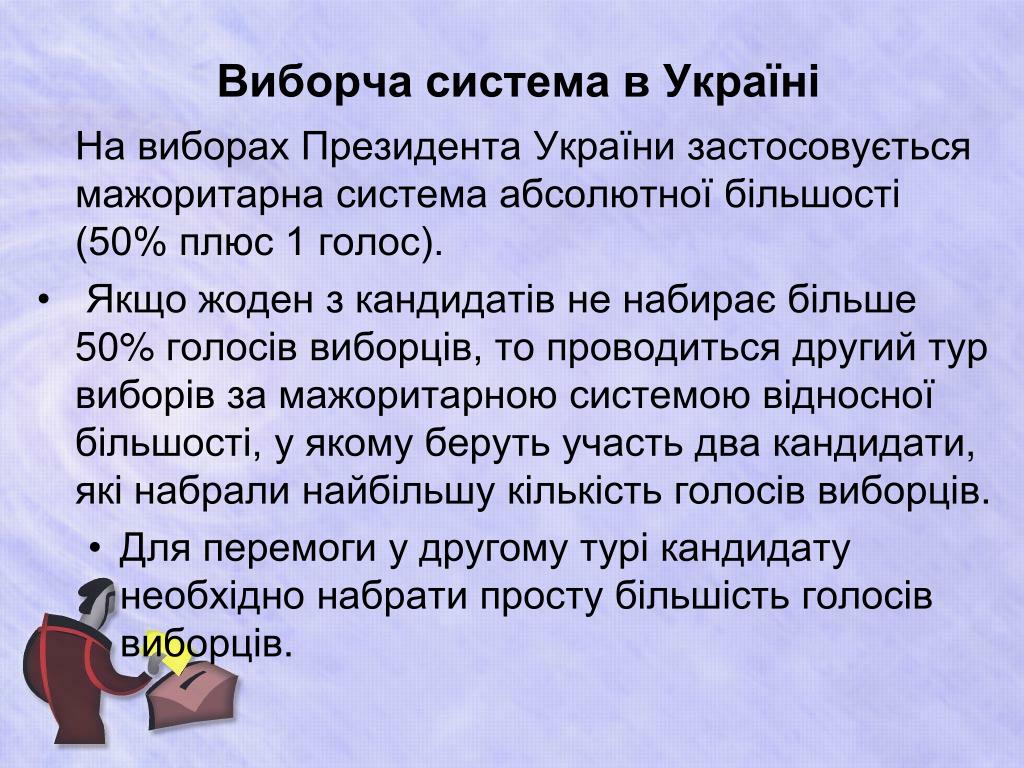 Виборча система в Україні

На виборах Президента України застосовується мажоритарна система абсолютної більшості (50% плюс 1 голос).

• Якщо жоден з кандидатів не набирає більше 50% голосів виборців, то проводиться другий тур виборів за мажоритарною системою відносної більшості, у якому беруть участь два кандидати, які набрали найбільшу кількість голосів виборців.

• Для перемоги у другому турі кандидату необхідно набрати просту більшість голосів виборців.